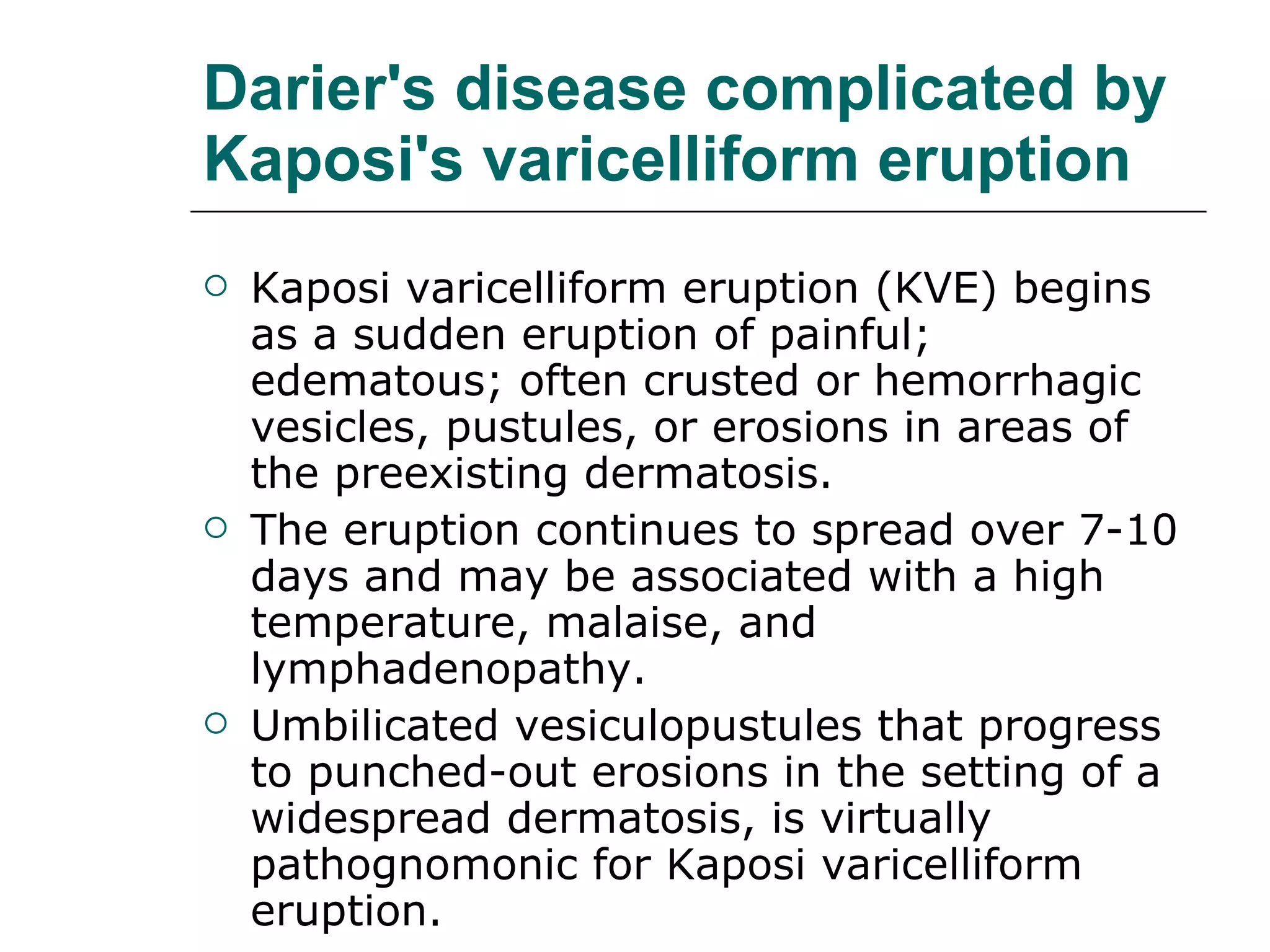 Darier's disease complicated by Kaposi's varicelliform eruption

○ Kaposi varicelliform eruption (KVE) begins as a sudden eruption of painful; edematous; often crusted or hemorrhagic vesicles, pustules, or erosions in areas of the preexisting dermatosis.

○ The eruption continues to spread over 7-10 days and may be associated with a high temperature, malaise, and lymphadenopathy.

○ Umbilicated vesiculopustules that progress to punched-out erosions in the setting of a widespread dermatosis, is virtually pathognomonic for Kaposi varicelliform eruption.